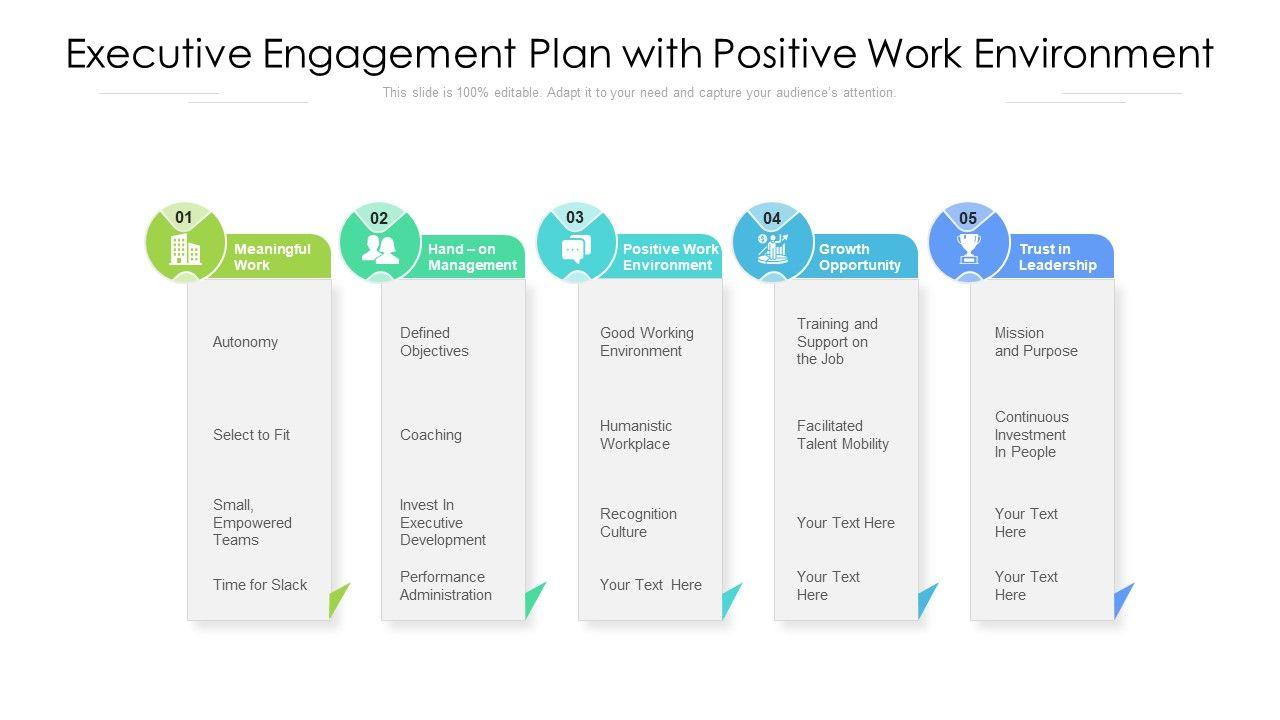 Executive Engagement Plan with Positive Work Environment

This slide is 100% editable. Adapt it to your need and capture your audience's attention.

01
Meaningful Work

Autonomy

Select to Fit

Small, Empowered Teams

Time for Slack

02
Hand – on Management

Defined Objectives

Coaching

Invest In Executive Development

Performance Administration

03
Positive Work Environment

Good Working Environment

Humanistic Workplace

Recognition Culture

Your Text Here

04
Growth Opportunity

Training and Support on the Job

Facilitated Talent Mobility

Your Text Here

Your Text Here

05
Trust in Leadership

Mission and Purpose

Continuous Investment In People

Your Text Here

Your Text Here